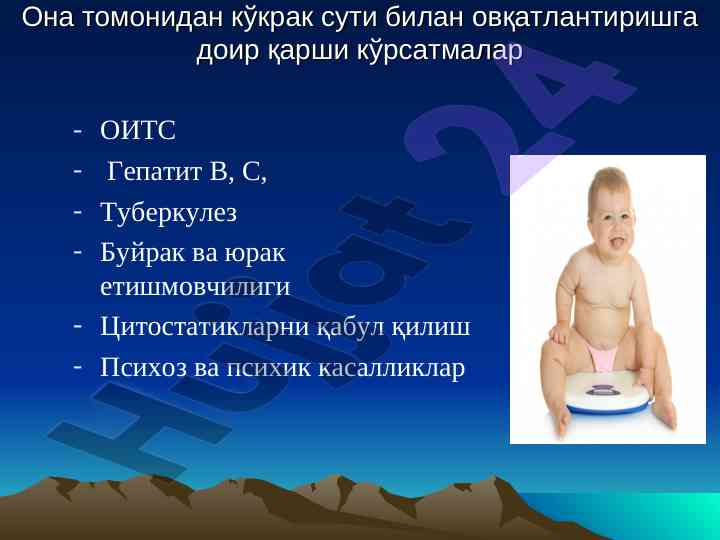 Она томонидан кўкрак сути билан овқатлантиришга доир қарши кўрсатмалар

- ОИТС
- Гепатит В, С,
- Туберкулез
- Буйрак ва юрак етишмовчилиги
- Цитостатикларни қабул қилиш
- Психоз ва психик касалликлар

Hujjat 24